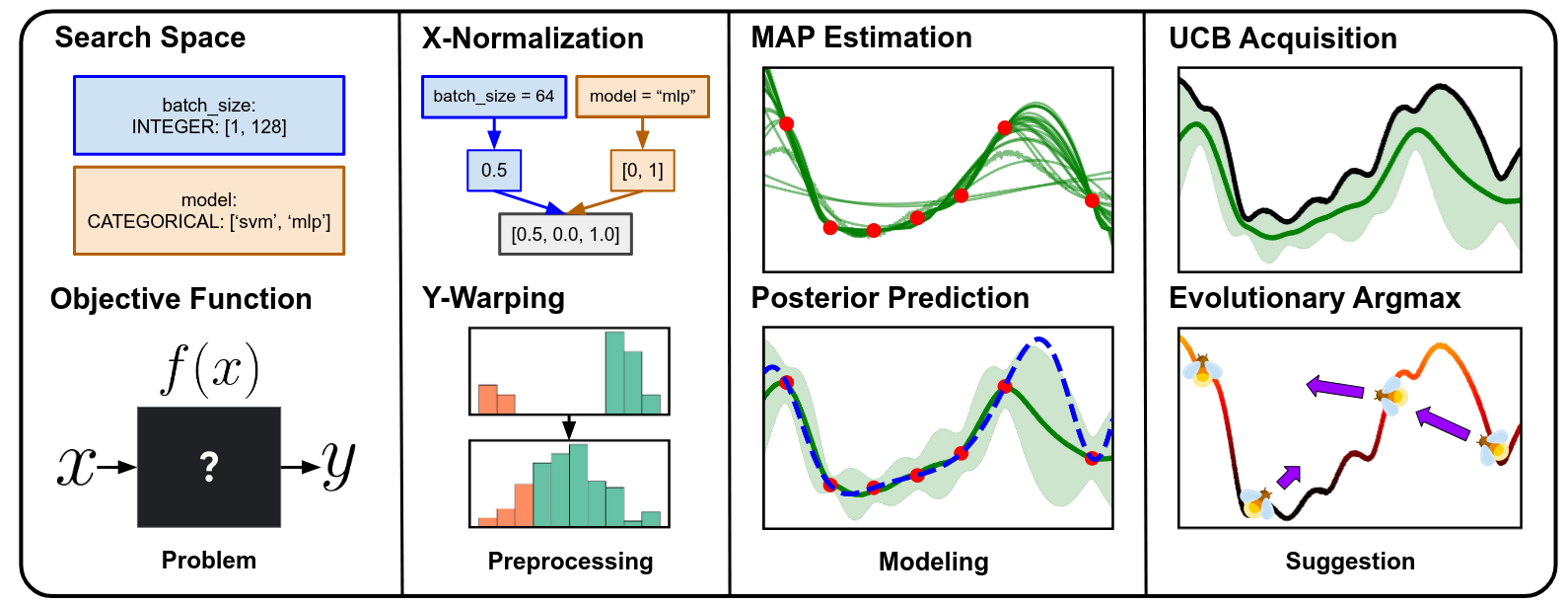 Search Space

batch_size:
INTEGER: [1, 128]

model:
CATEGORICAL: [‘svm’, ‘mlp’]

Objective Function

$f(x)$

$x$ ? $y$

Problem

X-Normalization

batch_size = 64

model = “mlp”

0.5

[0, 1]

[0.5, 0.0, 1.0]

Y-Warping

Preprocessing

MAP Estimation

Posterior Prediction

Modeling

UCB Acquisition

Evolutionary Argmax

Suggestion